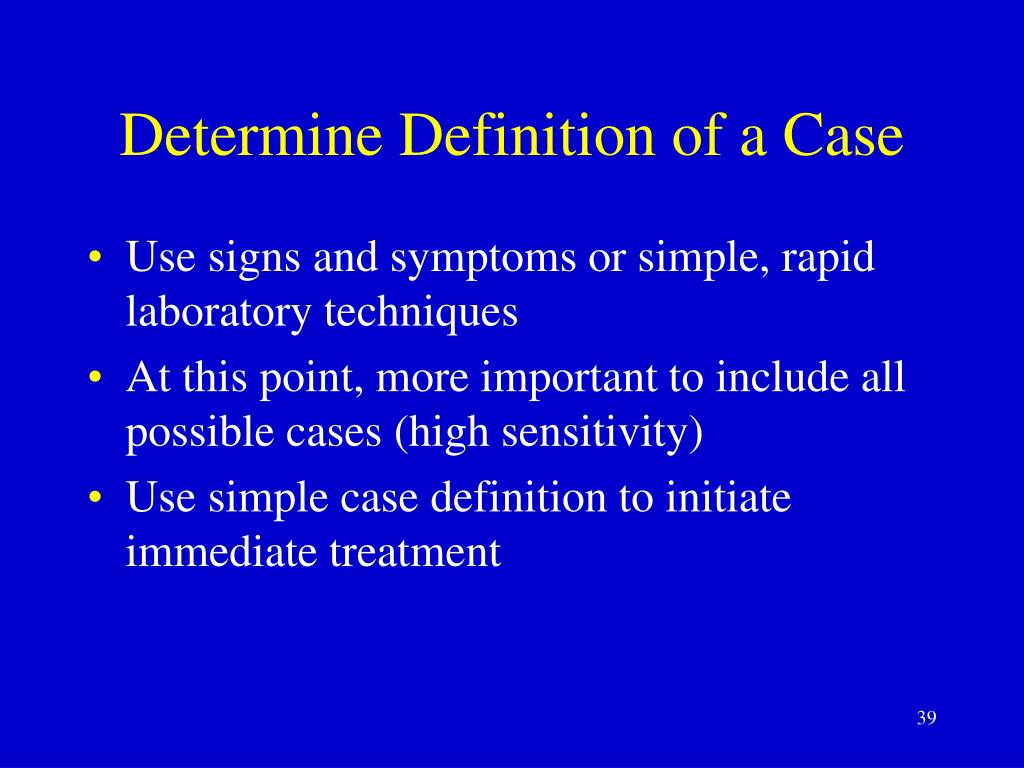 Determine Definition of a Case

• Use signs and symptoms or simple, rapid laboratory techniques
• At this point, more important to include all possible cases (high sensitivity)
• Use simple case definition to initiate immediate treatment

39